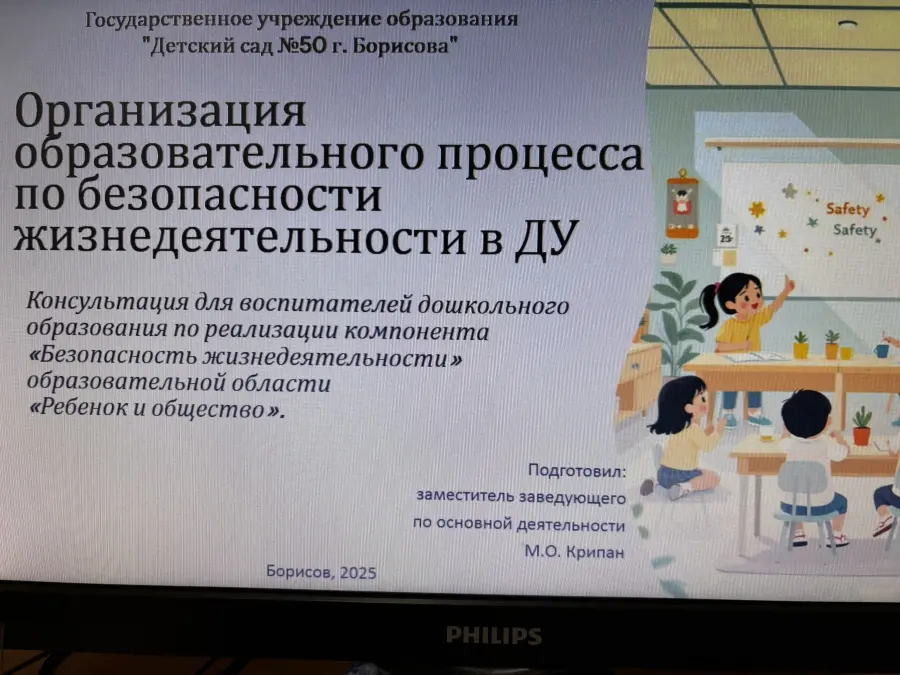 Государственное учреждение образования
"Детский сад №50 г. Борисова"

Организация образовательного процесса по безопасности жизнедеятельности в ДУ

Консультация для воспитателей дошкольного образования по реализации компонента «Безопасность жизнедеятельности» образовательной области «Ребенок и общество».

Safety
Safety

Подготовил:
заместитель заведующего
по основной деятельности
М.О. Крипан

Борисов, 2025

PHILIPS